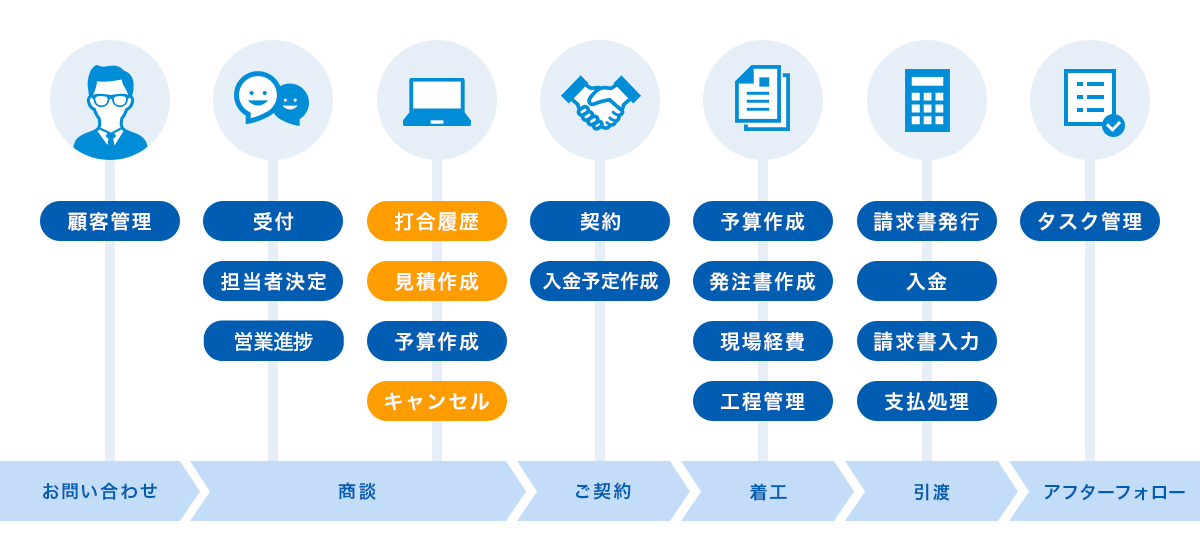 顧客管理

受付

担当者決定

営業進捗

打合履歴

見積作成

予算作成

キャンセル

契約

入金予定作成

予算作成

発注書作成

現場経費

工程管理

請求書発行

入金

請求書入力

支払処理

タスク管理

お問い合わせ

商談

ご契約

着工

引渡

アフターフォロー